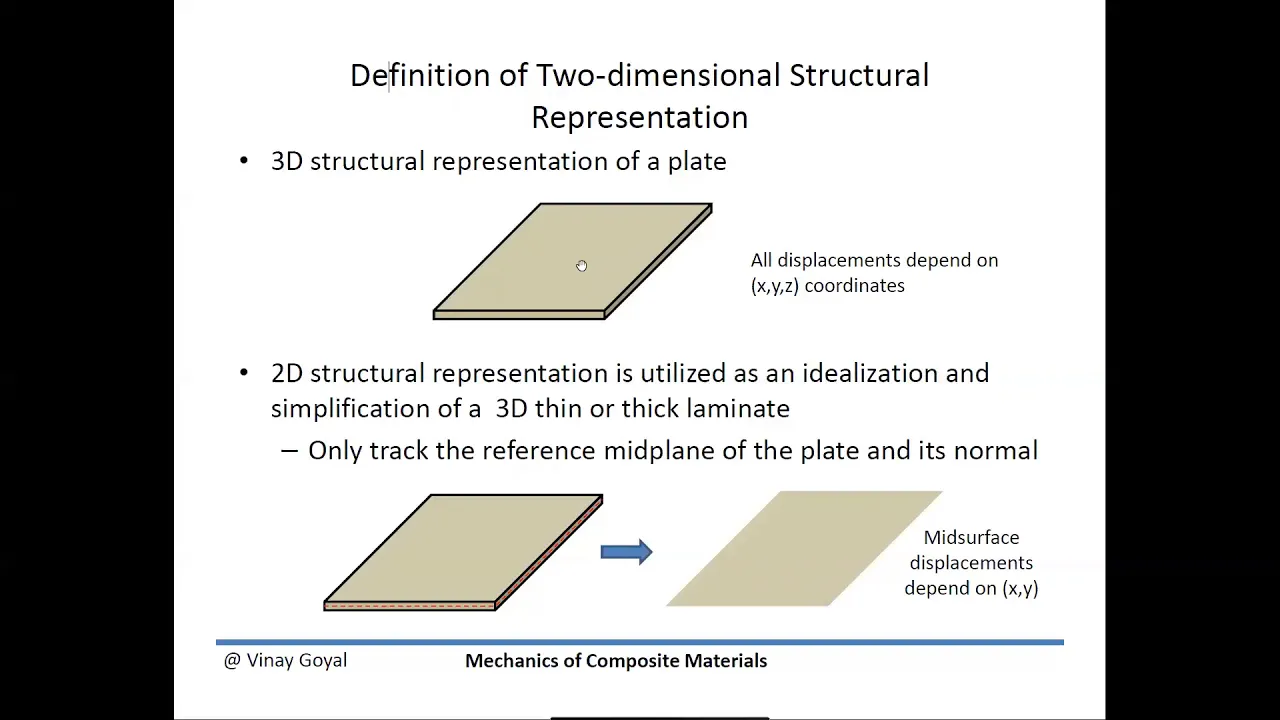 Definition of Two-dimensional Structural Representation

• 3D structural representation of a plate

All displacements depend on (x,y,z) coordinates

• 2D structural representation is utilized as an idealization and simplification of a 3D thin or thick laminate

– Only track the reference midplane of the plate and its normal

Midsurface displacements depend on (x,y)

@ Vinay Goyal

Mechanics of Composite Materials